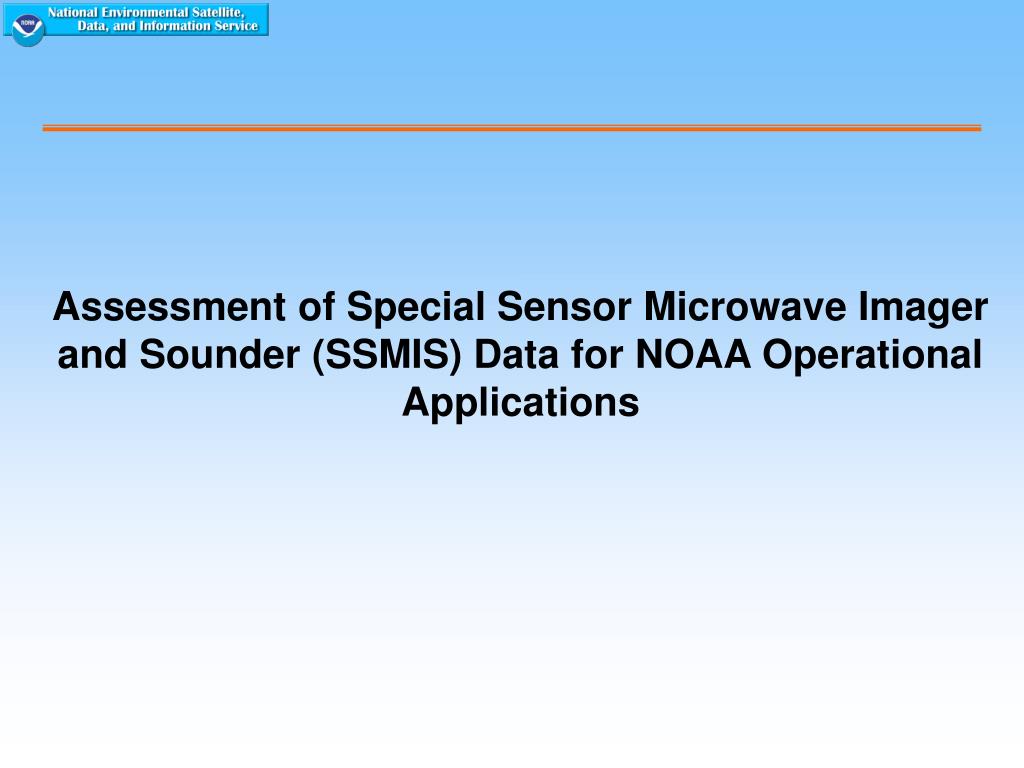 NOAA
National Environmental Satellite, Data, and Information Service

Assessment of Special Sensor Microwave Imager and Sounder (SSMIS) Data for NOAA Operational Applications